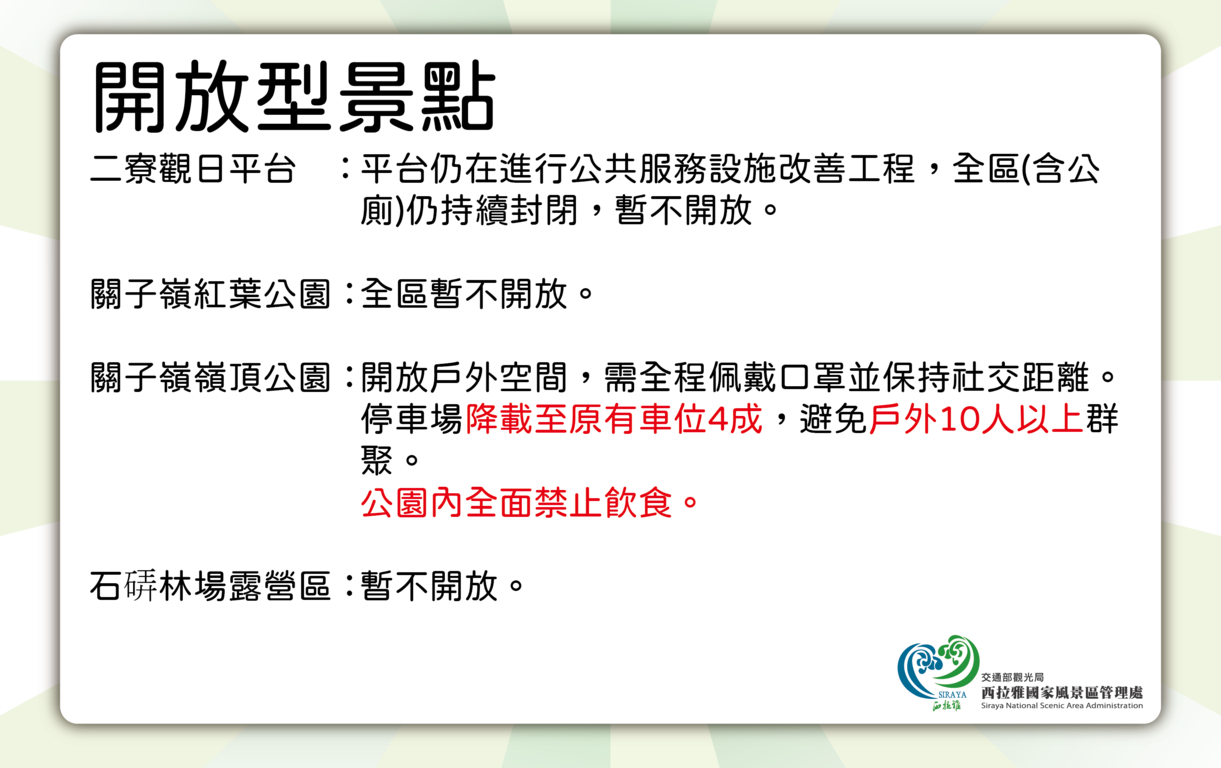 開放型景點

二寮觀日平台　：平台仍在進行公共服務設施改善工程，全區(含公廁)仍持續封閉，暫不開放。

關子嶺紅葉公園：全區暫不開放。

關子嶺嶺頂公園：開放戶外空間，需全程佩戴口罩並保持社交距離。停車場降載至原有車位4成，避免戶外10人以上群聚。
公園內全面禁止飲食。

石硦林場露營區：暫不開放。

SIRAYA
西拉雅
交通部觀光局
西拉雅國家風景區管理處
Siraya National Scenic Area Administration